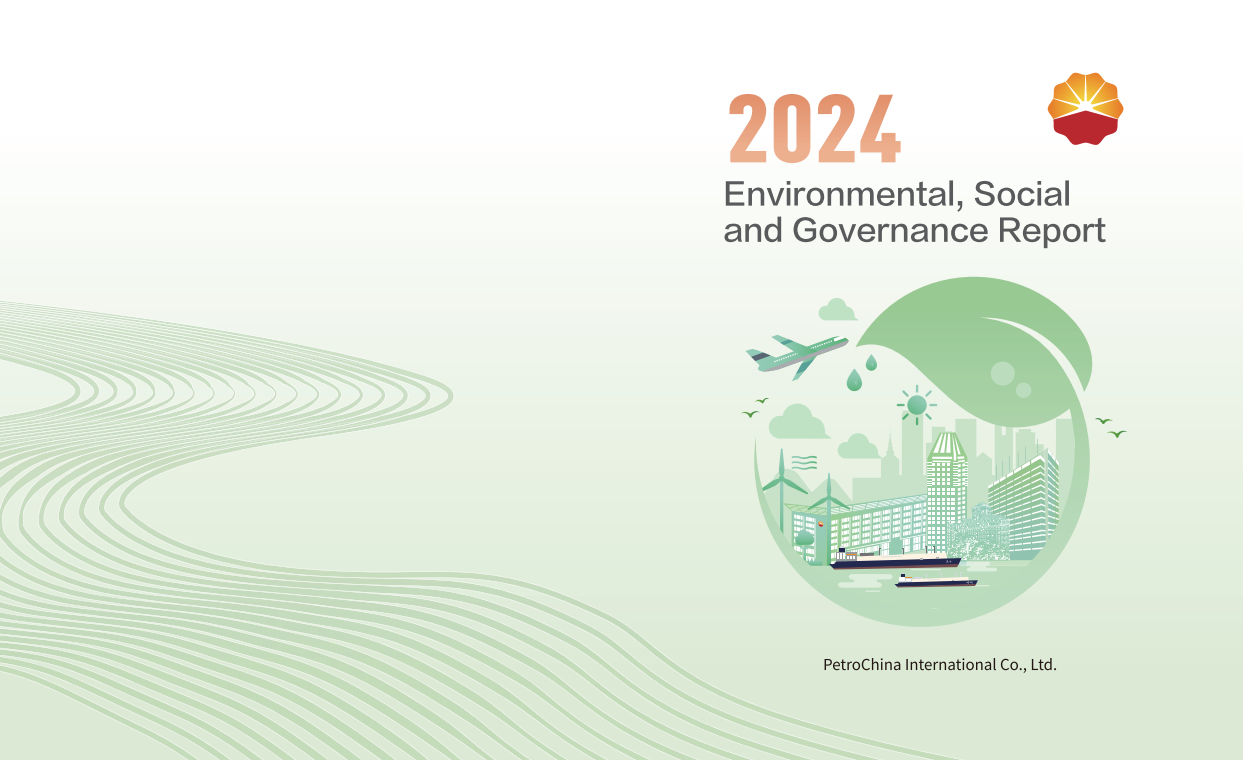 2024

Environmental, Social and Governance Report

PetroChina International Co., Ltd.